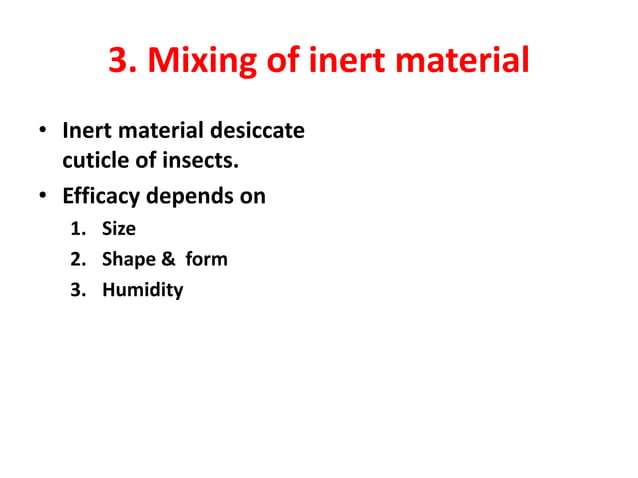 3. Mixing of inert material

• Inert material desiccate cuticle of insects.
• Efficacy depends on
1. Size
2. Shape & form
3. Humidity